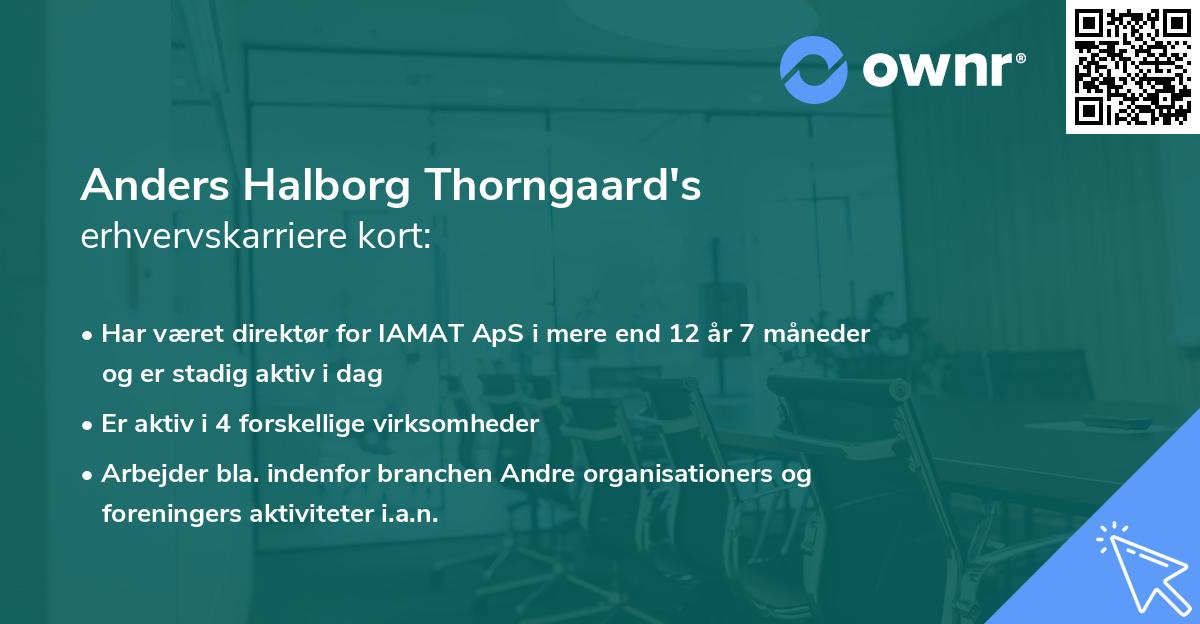 ownr®

Anders Halborg Thorngaard's
erhvervskarriere kort:

• Har været direktør for IAMAT ApS i mere end 12 år 7 måneder og er stadig aktiv i dag

• Er aktiv i 4 forskellige virksomheder

• Arbejder bla. indenfor branchen Andre organisationers og foreningers aktiviteter i.a.n.